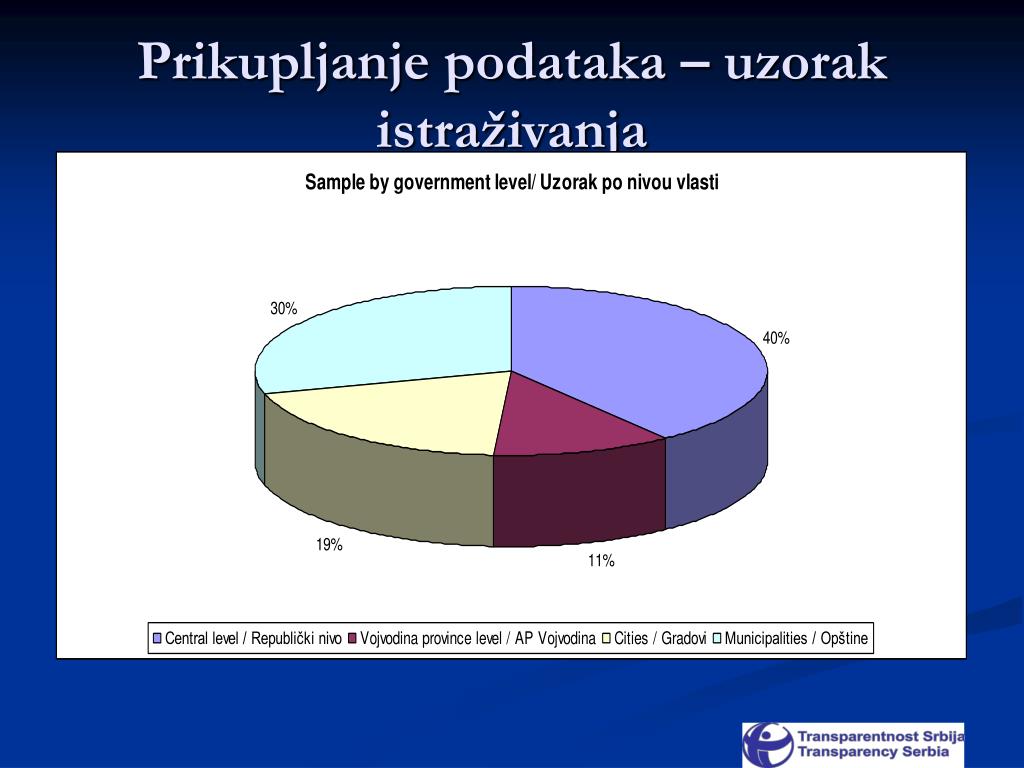 Prikupljanje podataka – uzorak istraživanja

Sample by government level/ Uzorak po nivou vlasti

30%

40%

19%

11%

Central level / Republički nivo Vojvodina province level / AP Vojvodina Cities / Gradovi Municipalities / Opštine

Transparentnost Srbija
Transparency Serbia